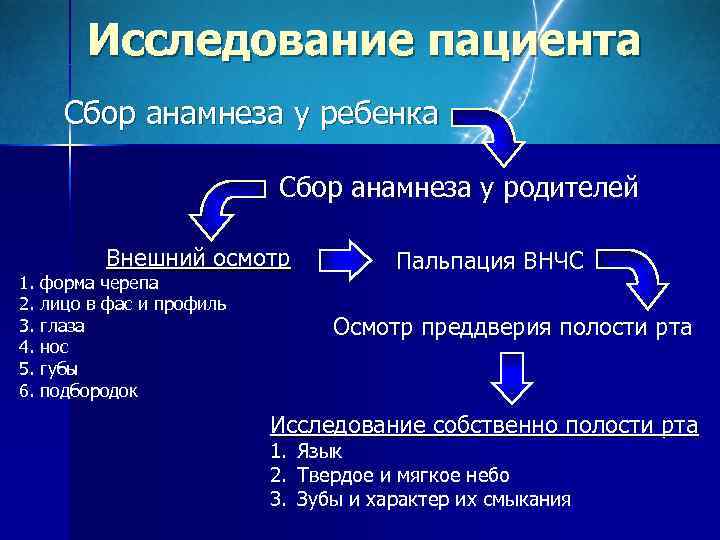 Исследование пациента

Сбор анамнеза у ребенка

Сбор анамнеза у родителей

Внешний осмотр
1. форма черепа
2. лицо в фас и профиль
3. глаза
4. нос
5. губы
6. подбородок

Пальпация ВНЧС

Осмотр преддверия полости рта

Исследование собственно полости рта
1. Язык
2. Твердое и мягкое небо
3. Зубы и характер их смыкания